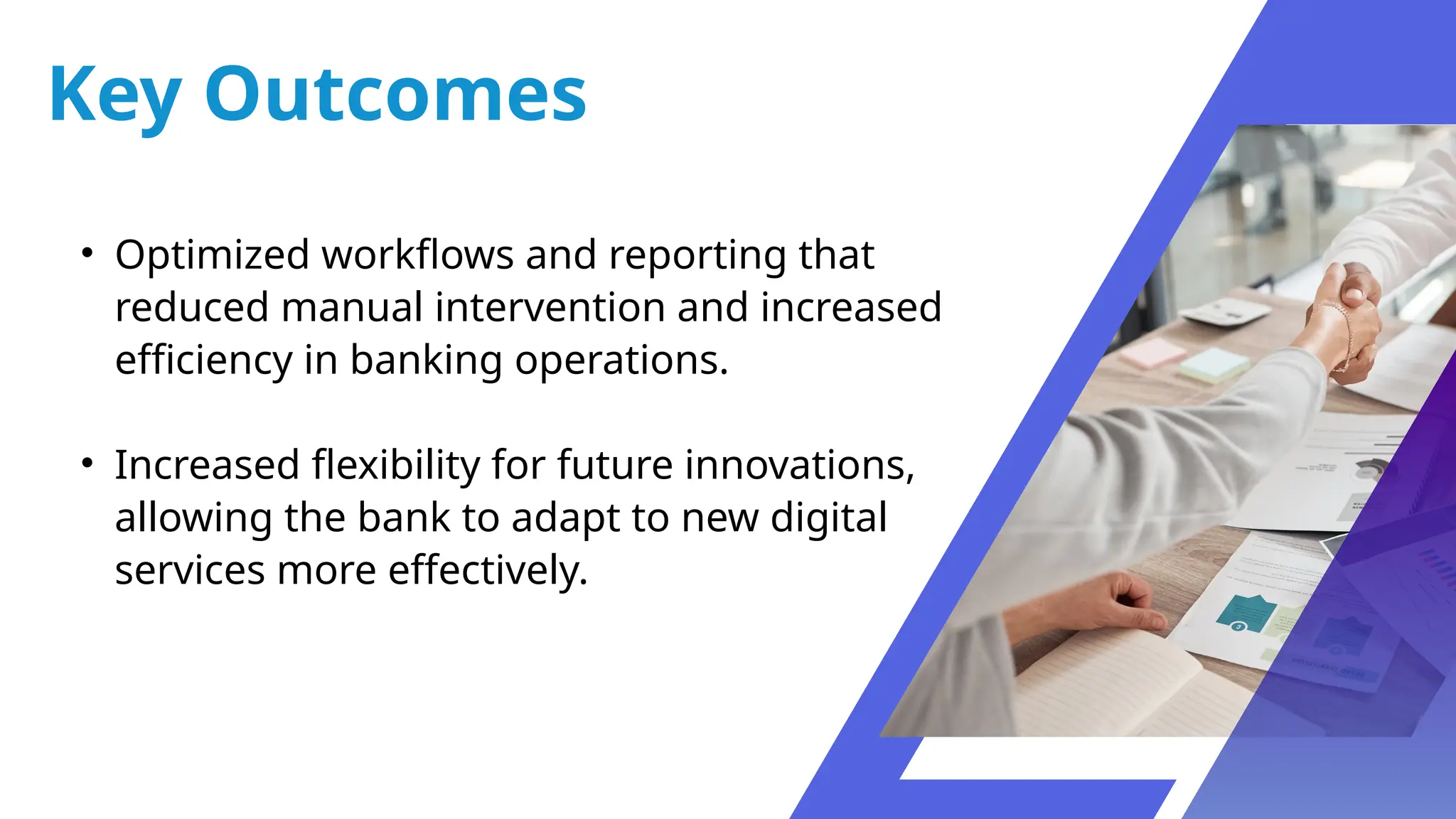 Key Outcomes

• Optimized workflows and reporting that reduced manual intervention and increased efficiency in banking operations.

• Increased flexibility for future innovations, allowing the bank to adapt to new digital services more effectively.